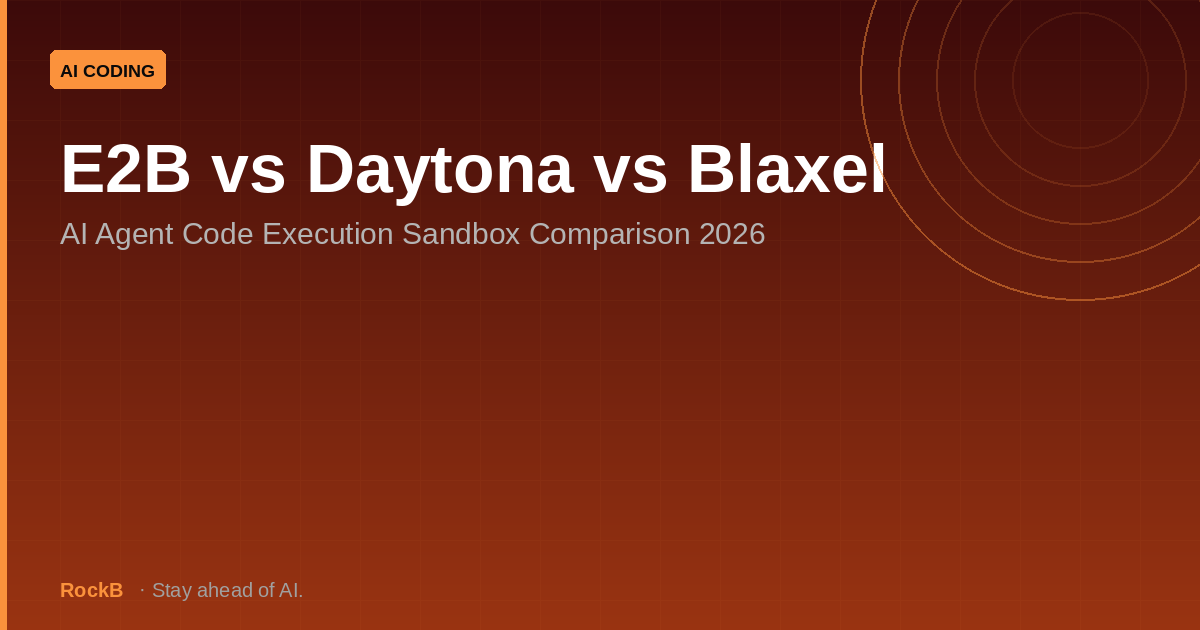 AI CODING

E2B vs Daytona vs Blaxel

AI Agent Code Execution Sandbox Comparison 2026

RockB · Stay ahead of AI.